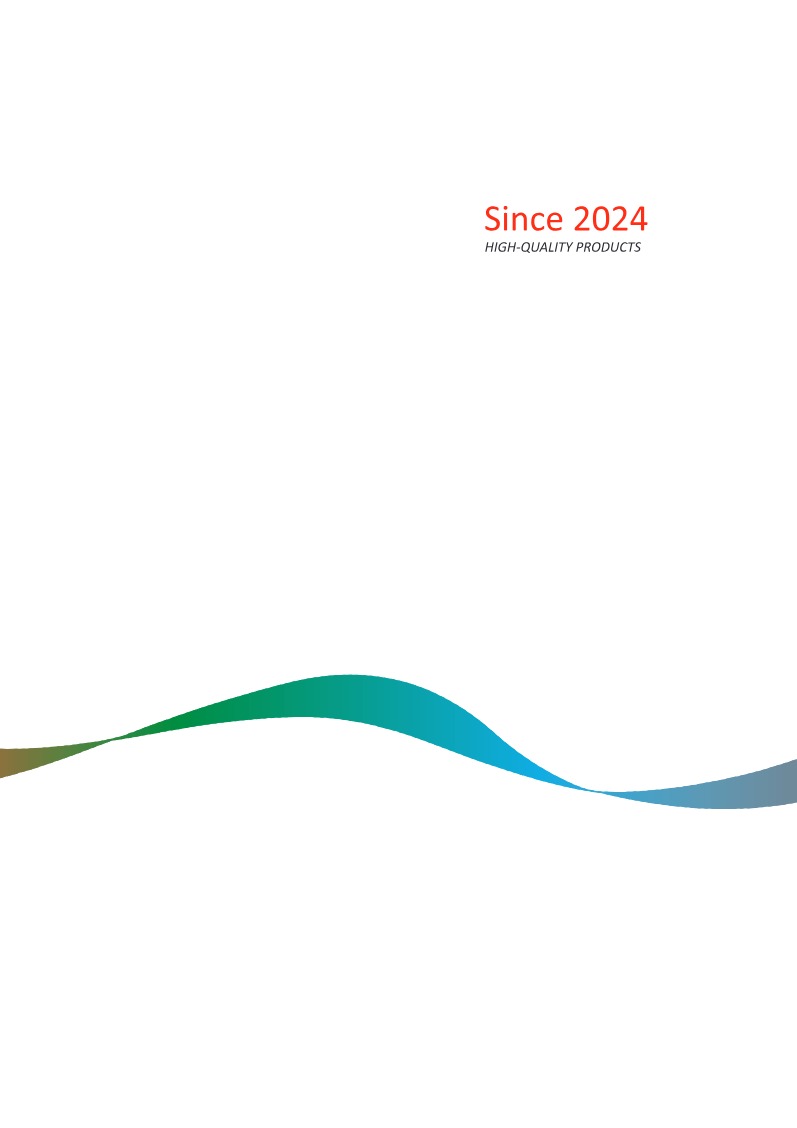 Since 2024
HIGH-QUALITY PRODUCTS